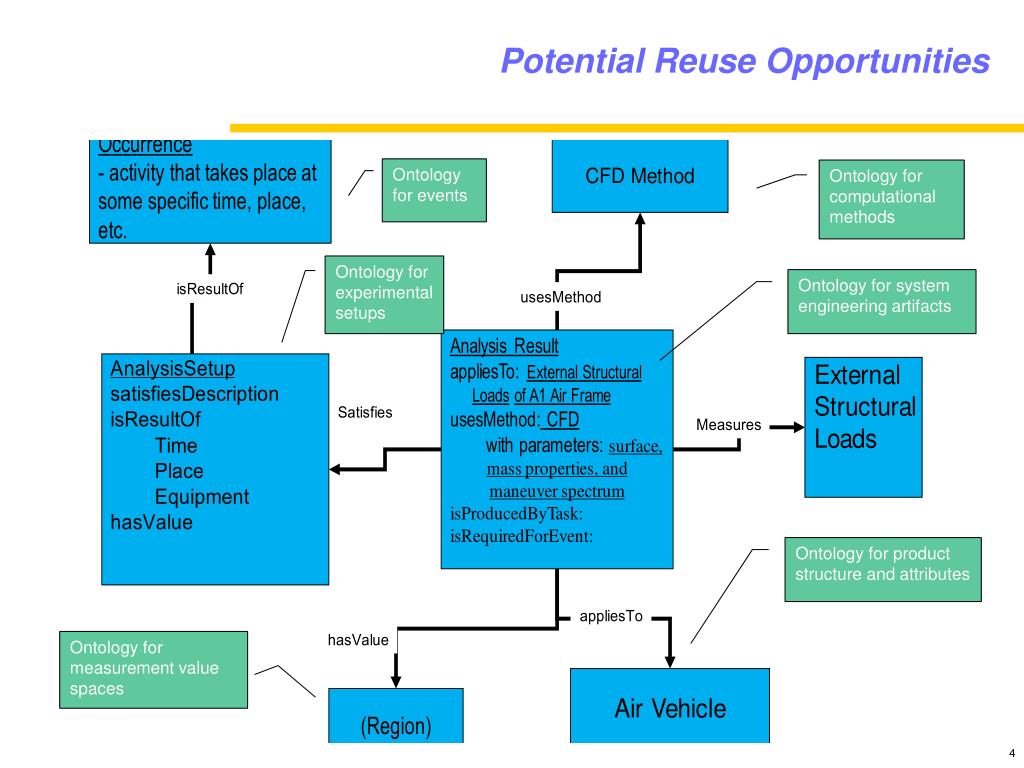 Potential Reuse Opportunities

Occurrence
- activity that takes place at some specific time, place, etc.

Ontology for events

CFD Method

Ontology for computational methods

isResultOf

Ontology for experimental setups

usesMethod

Ontology for system engineering artifacts

AnalysisSetup
satisfiesDescription
isResultOf
Time
Place
Equipment
hasValue

Satisfies

Analysis Result
appliesTo: External Structural Loads of A1 Air Frame
usesMethod: CFD
with parameters: surface, mass properties, and maneuver spectrum
isProducedByTask:
isRequiredForEvent:

Measures

External Structural Loads

Ontology for product structure and attributes

appliesTo

hasValue

Ontology for measurement value spaces

(Region)

Air Vehicle

4